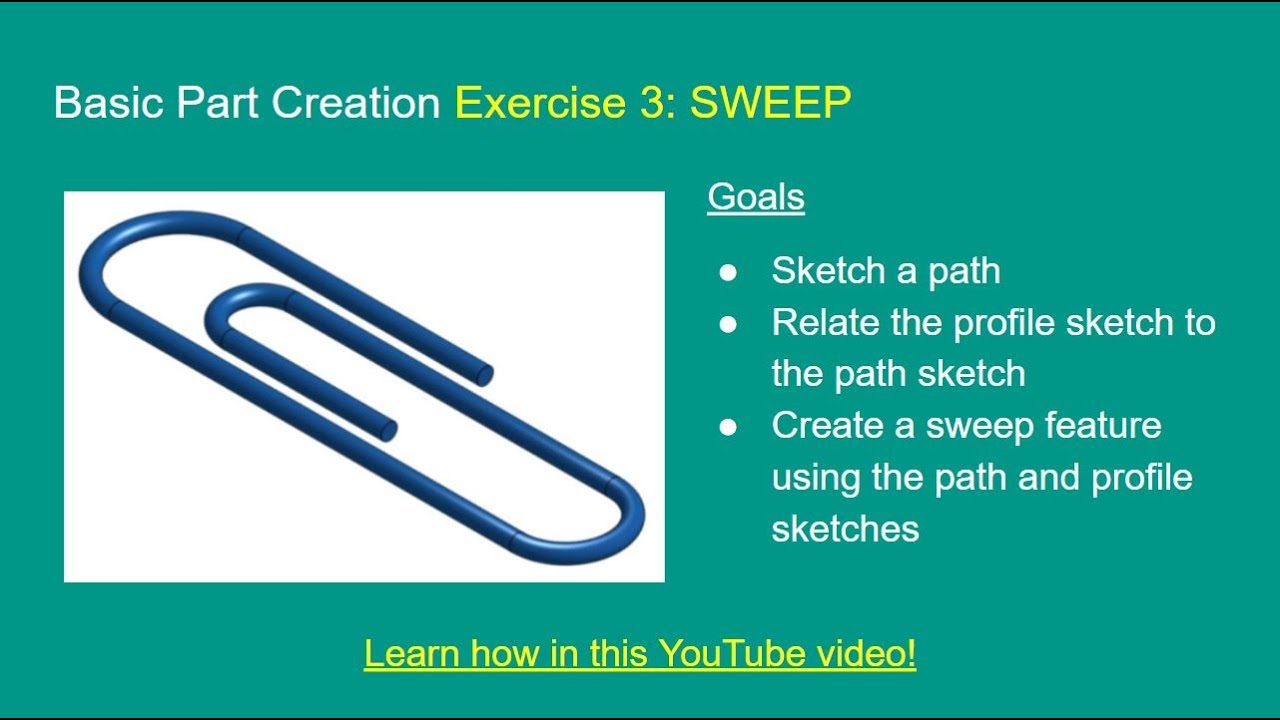 Basic Part Creation Exercise 3: SWEEP

Goals

● Sketch a path
● Relate the profile sketch to the path sketch
● Create a sweep feature using the path and profile sketches

Learn how in this YouTube video!